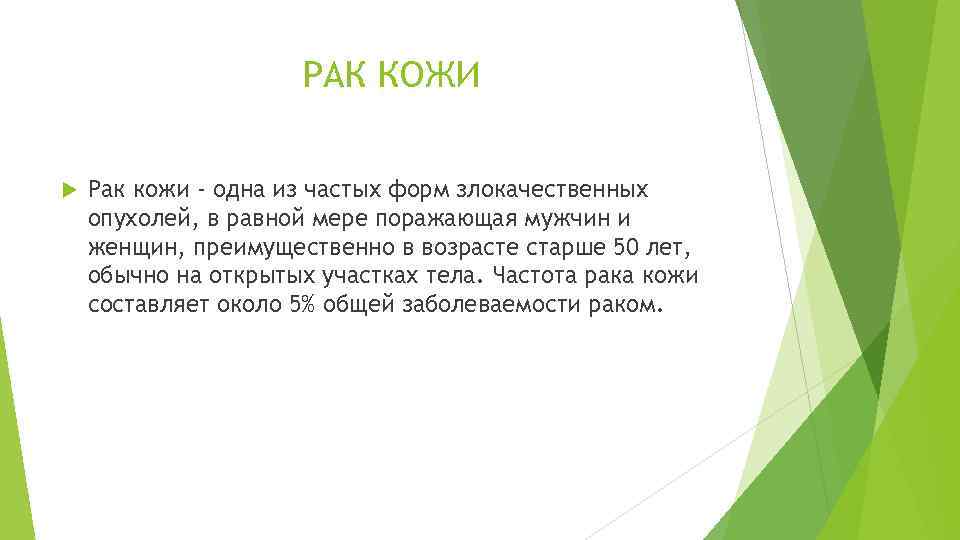 РАК КОЖИ

Рак кожи - одна из частых форм злокачественных опухолей, в равной мере поражающая мужчин и женщин, преимущественно в возрасте старше 50 лет, обычно на открытых участках тела. Частота рака кожи составляет около 5% общей заболеваемости раком.